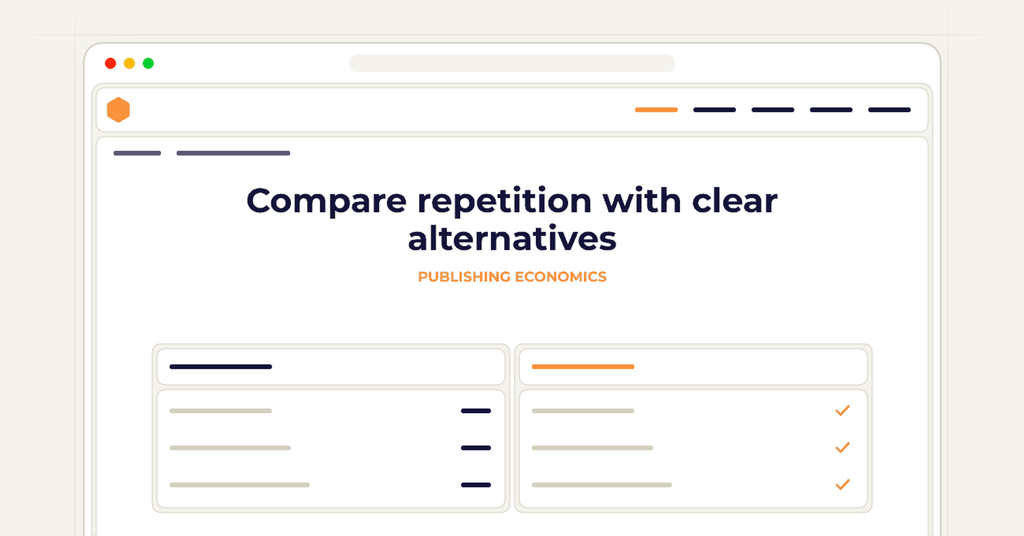 Compare repetition with clear alternatives

PUBLISHING ECONOMICS